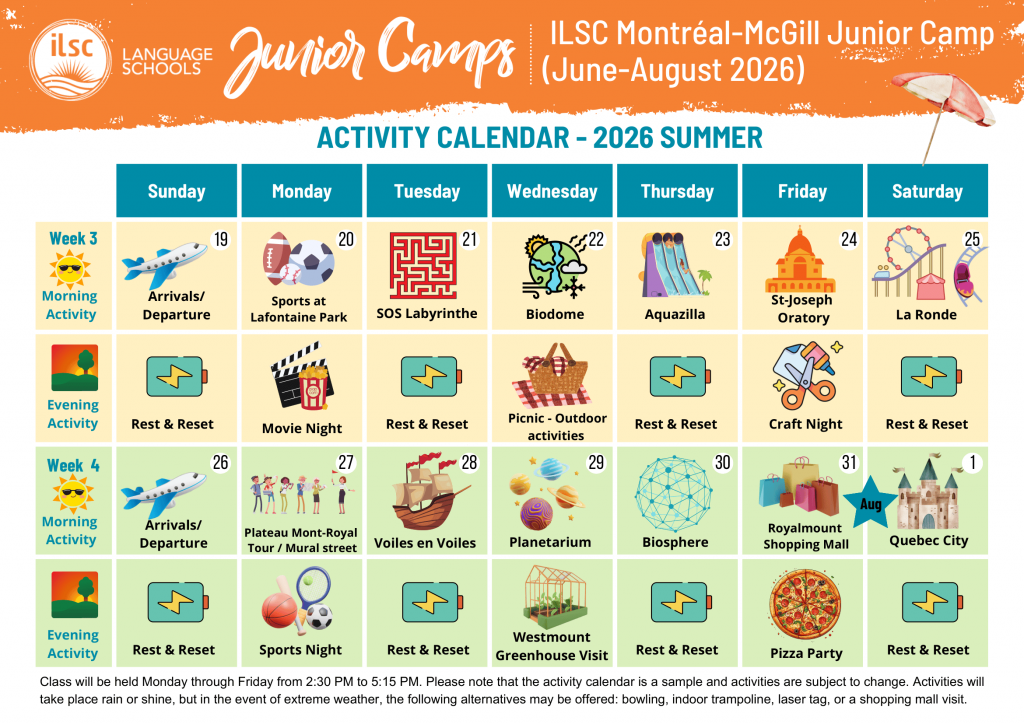 ilsc LANGUAGE SCHOOLS Junior Camps

ILSC Montréal-McGill Junior Camp (June-August 2026)

ACTIVITY CALENDAR - 2026 SUMMER

| | Sunday | Monday | Tuesday | Wednesday | Thursday | Friday | Saturday |
|---|---|---|---|---|---|---|---|
| Week 3 Morning Activity | 19 Arrivals/ Departure | 20 Sports at Lafontaine Park | 21 SOS Labyrinthe | 22 Biodome | 23 Aquazilla | 24 St-Joseph Oratory | 25 La Ronde |
| Evening Activity | Rest & Reset | Movie Night | Rest & Reset | Picnic - Outdoor activities | Rest & Reset | Craft Night | Rest & Reset |
| Week 4 Morning Activity | 26 Arrivals/ Departure | 27 Plateau Mont-Royal Tour / Mural street | 28 Voiles en Voiles | 29 Planetarium | 30 Biosphere | 31 Royalmount Shopping Mall | Aug 1 Quebec City |
| Evening Activity | Rest & Reset | Sports Night | Rest & Reset | Westmount Greenhouse Visit | Rest & Reset | Pizza Party | Rest & Reset |

Class will be held Monday through Friday from 2:30 PM to 5:15 PM. Please note that the activity calendar is a sample and activities are subject to change. Activities will take place rain or shine, but in the event of extreme weather, the following alternatives may be offered: bowling, indoor trampoline, laser tag, or a shopping mall visit.